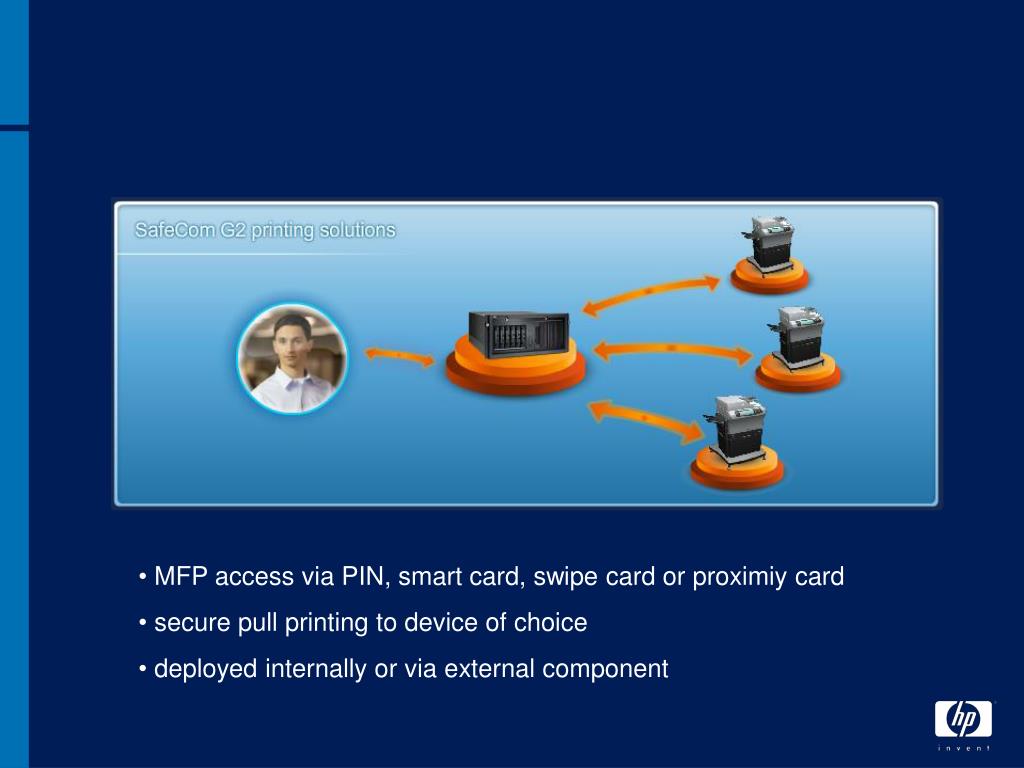 SafeCom G2 printing solutions

• MFP access via PIN, smart card, swipe card or proximiy card

• secure pull printing to device of choice

• deployed internally or via external component

hp
invent